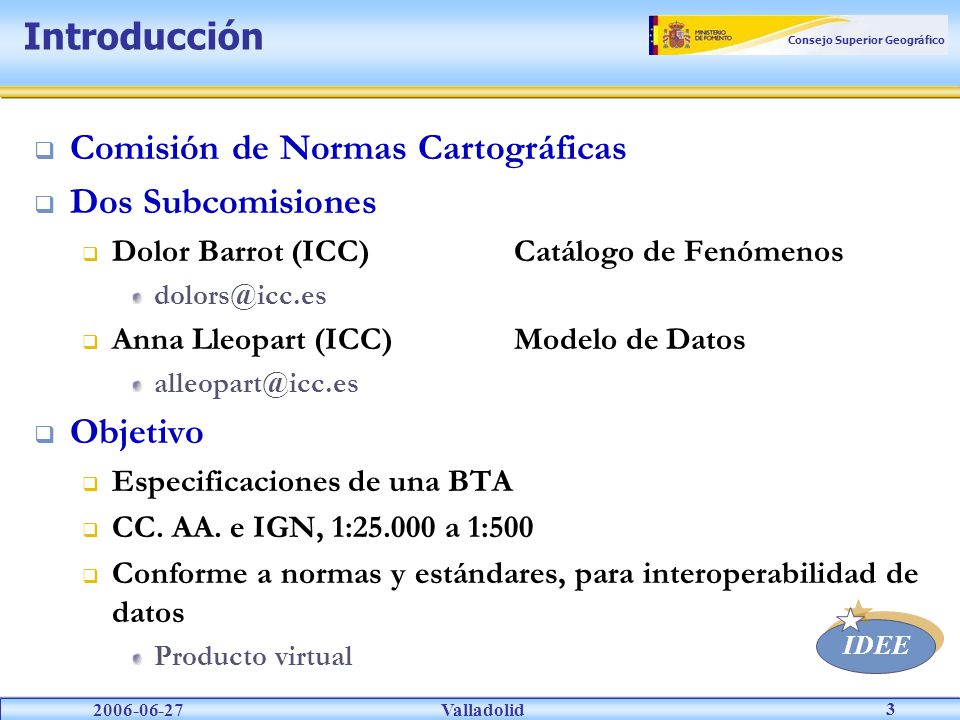 Introducción

MINISTERIO DE FOMENTO

Consejo Superior Geográfico

Comisión de Normas Cartográficas

Dos Subcomisiones

Dolor Barrot (ICC) Catálogo de Fenómenos

dolors@icc.es

Anna Lleopart (ICC) Modelo de Datos

alleopart@icc.es

Objetivo

Especificaciones de una BTA

CC. AA. e IGN, 1:25.000 a 1:500

Conforme a normas y estándares, para interoperabilidad de datos

Producto virtual

IDEE

2006-06-27 Valladolid 3